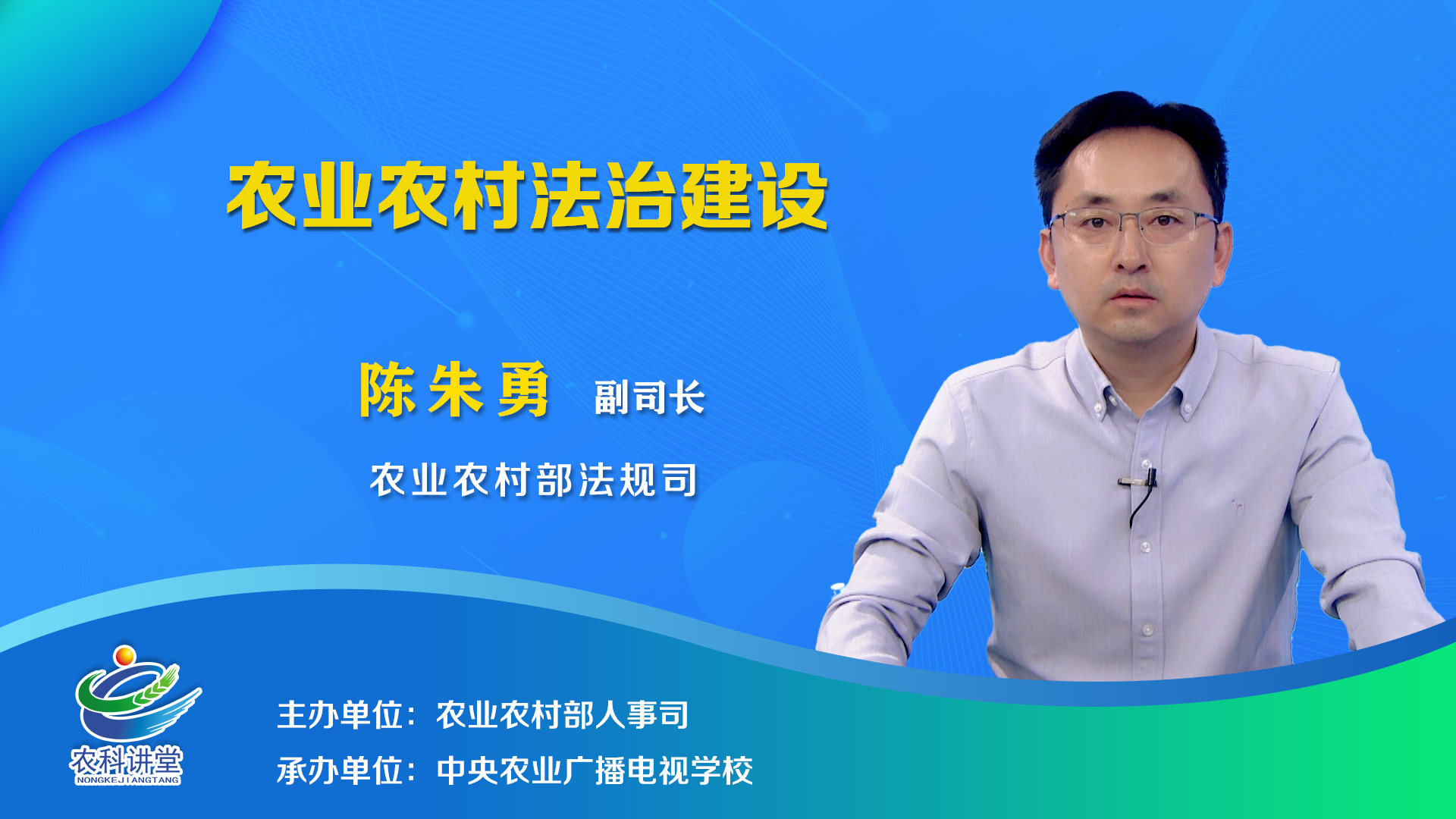 农业农村法治建设

陈朱勇 副司长

农业农村部法规司

农科讲堂
NONGKEJIANGTANG

主办单位：农业农村部人事司
承办单位：中央农业广播电视学校